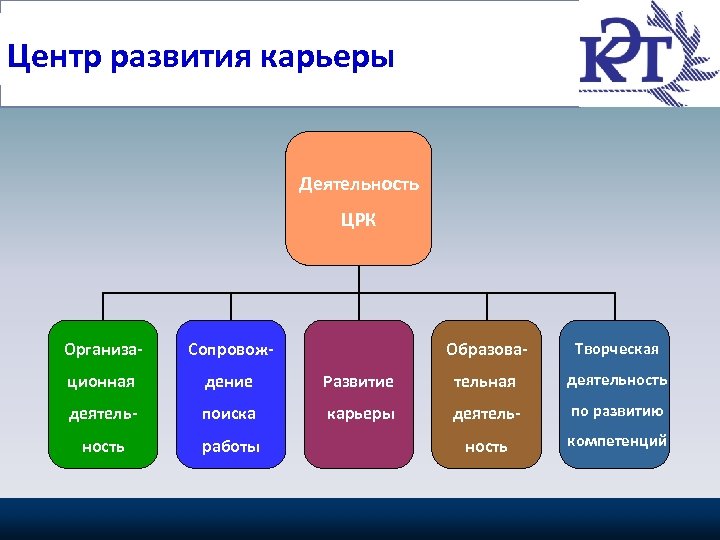 Центр развития карьеры

КЭТ

Деятельность ЦРК

Организационная деятельность

Сопровождение поиска работы

Развитие карьеры

Образовательная деятельность

Творческая деятельность по развитию компетенций